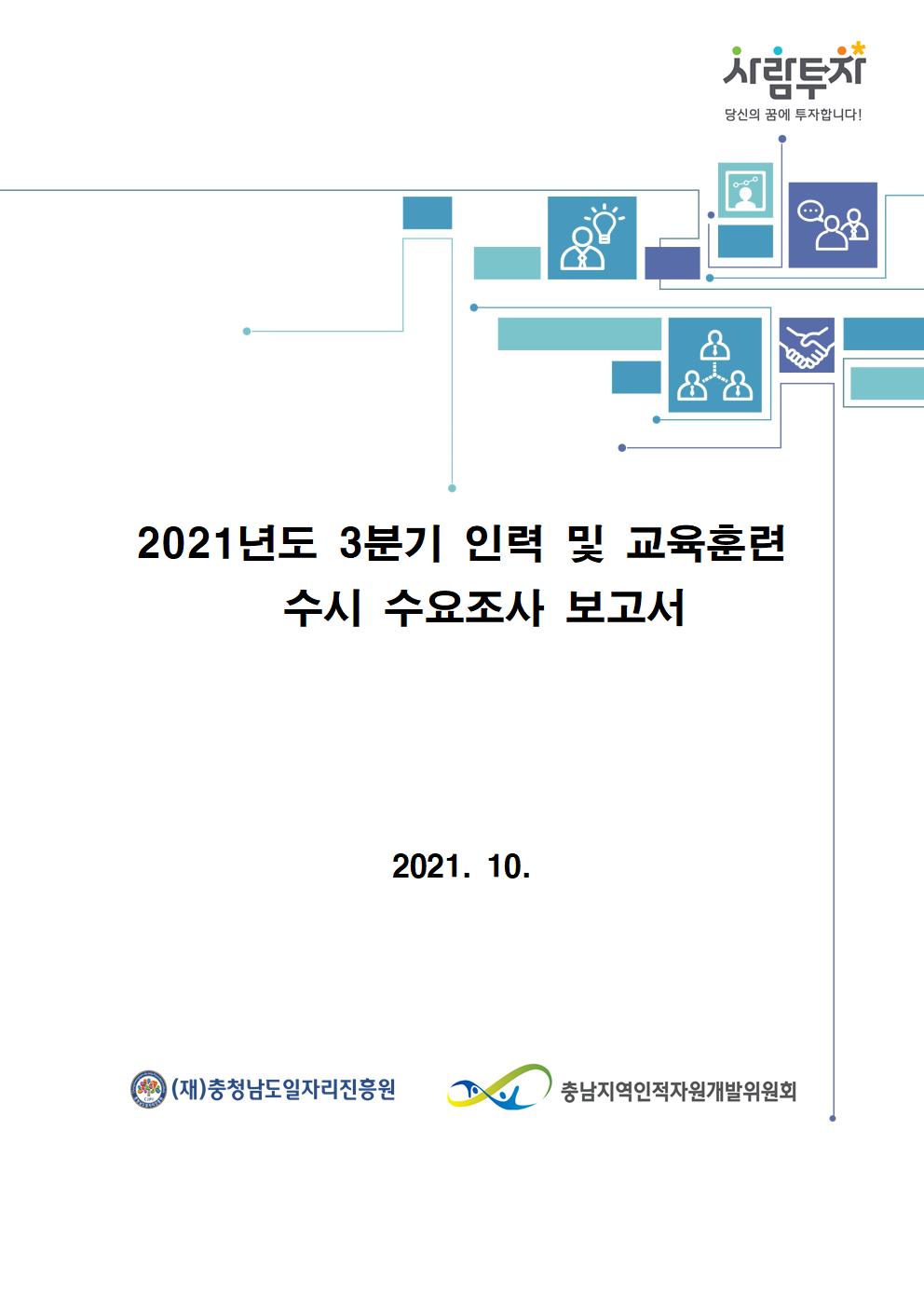 사람투자
당신의 꿈에 투자합니다!

2021년도 3분기 인력 및 교육훈련
수시 수요조사 보고서

2021. 10.

(재)충청남도일자리진흥원

충남지역인적자원개발위원회